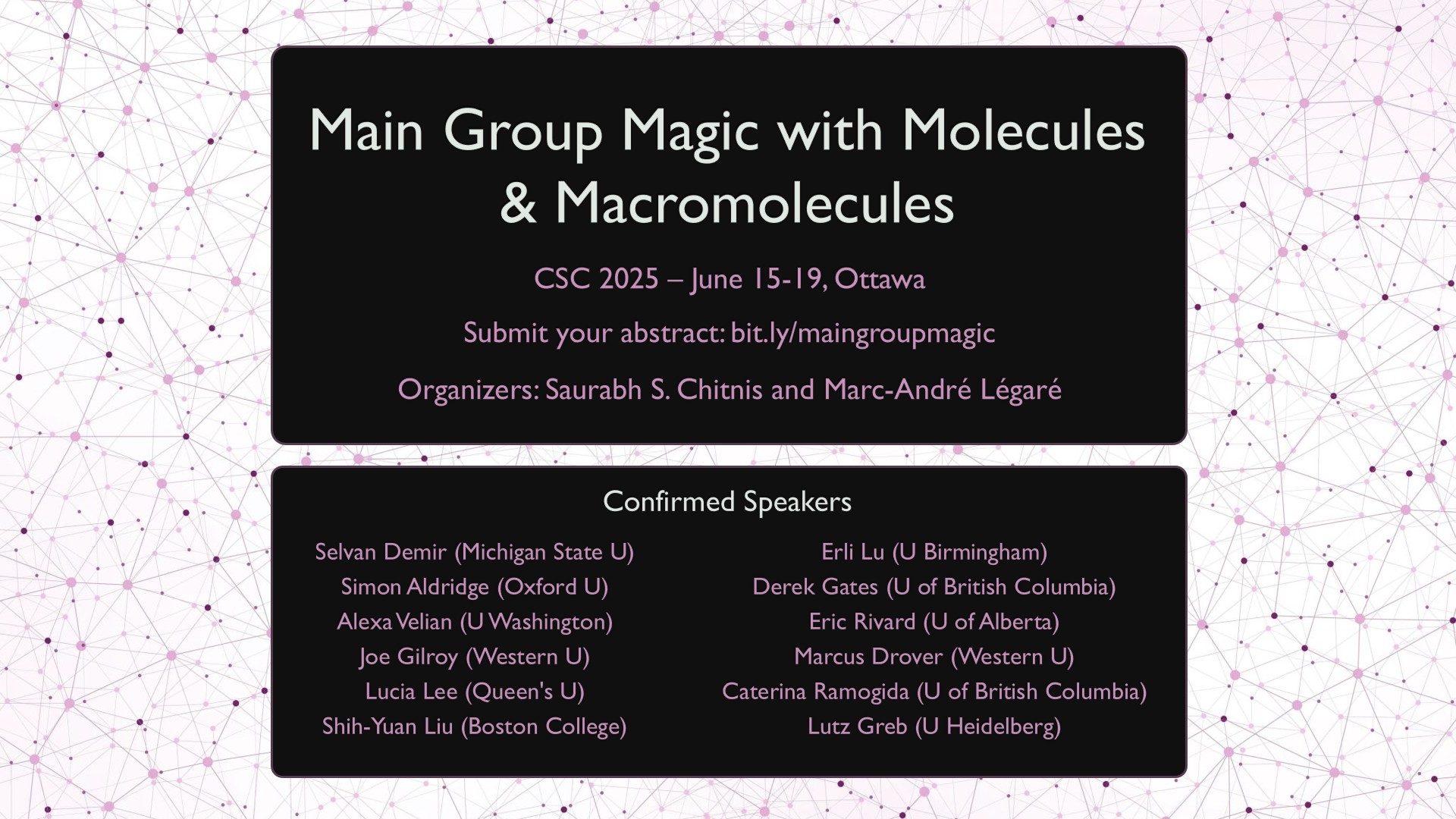 Main Group Magic with Molecules & Macromolecules

CSC 2025 – June 15-19, Ottawa

Submit your abstract: bit.ly/maingroupmagic

Organizers: Saurabh S. Chitnis and Marc-André Légaré

Confirmed Speakers

Selvan Demir (Michigan State U)
Simon Aldridge (Oxford U)
Alexa Velian (U Washington)
Joe Gilroy (Western U)
Lucia Lee (Queen's U)
Shih-Yuan Liu (Boston College)

Erli Lu (U Birmingham)
Derek Gates (U of British Columbia)
Eric Rivard (U of Alberta)
Marcus Drover (Western U)
Caterina Ramogida (U of British Columbia)
Lutz Greb (U Heidelberg)